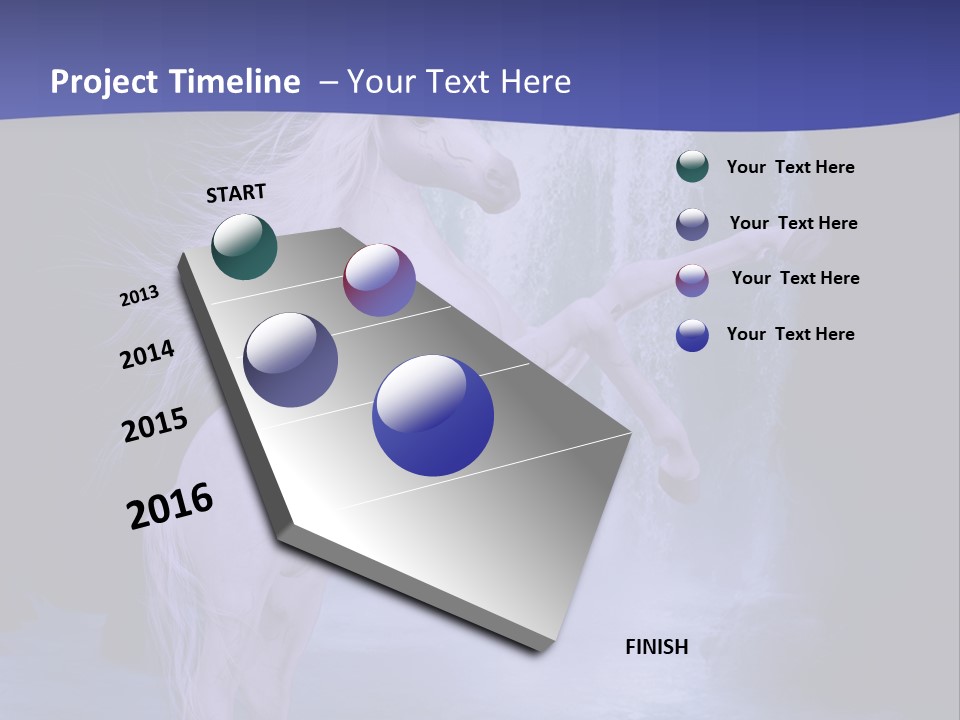 Project Timeline – Your Text Here

START

2013

2014

2015

2016

FINISH

Your Text Here

Your Text Here

Your Text Here

Your Text Here